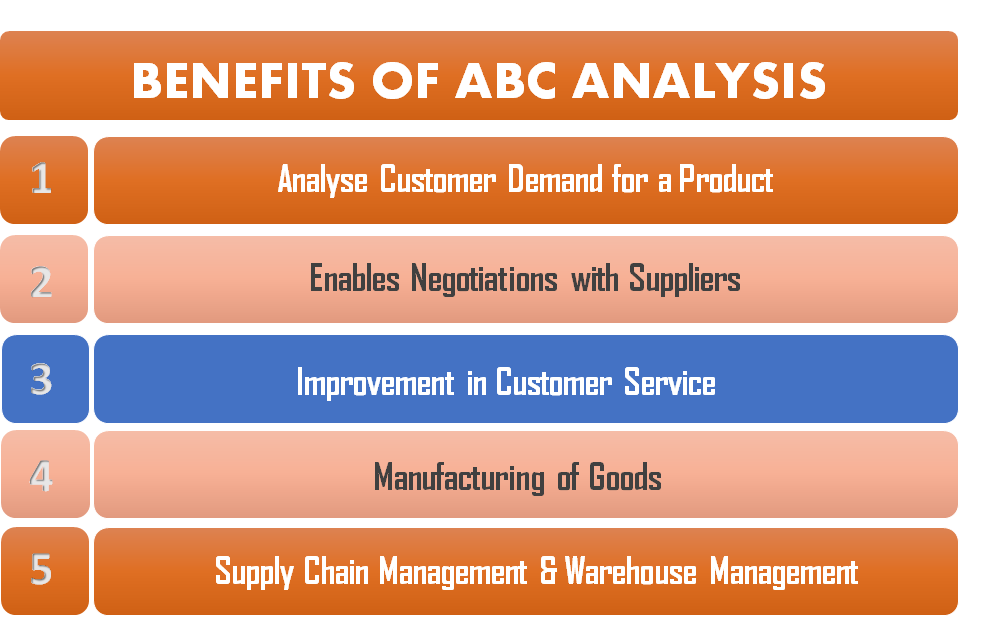 BENEFITS OF ABC ANALYSIS

1 Analyse Customer Demand for a Product

2 Enables Negotiations with Suppliers

3 Improvement in Customer Service

4 Manufacturing of Goods

5 Supply Chain Management & Warehouse Management